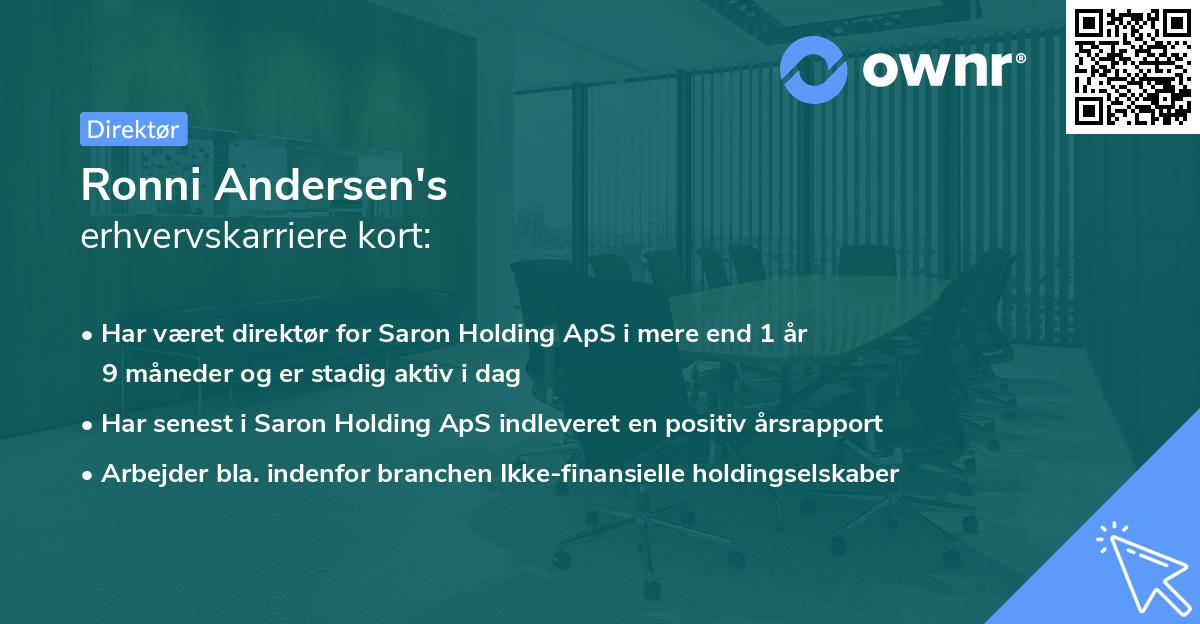 ownr®

Direktør

Ronni Andersen's
erhvervskarriere kort:

• Har været direktør for Saron Holding ApS i mere end 1 år 9 måneder og er stadig aktiv i dag

• Har senest i Saron Holding ApS indleveret en positiv årsrapport

• Arbejder bla. indenfor branchen Ikke-finansielle holdingselskaber